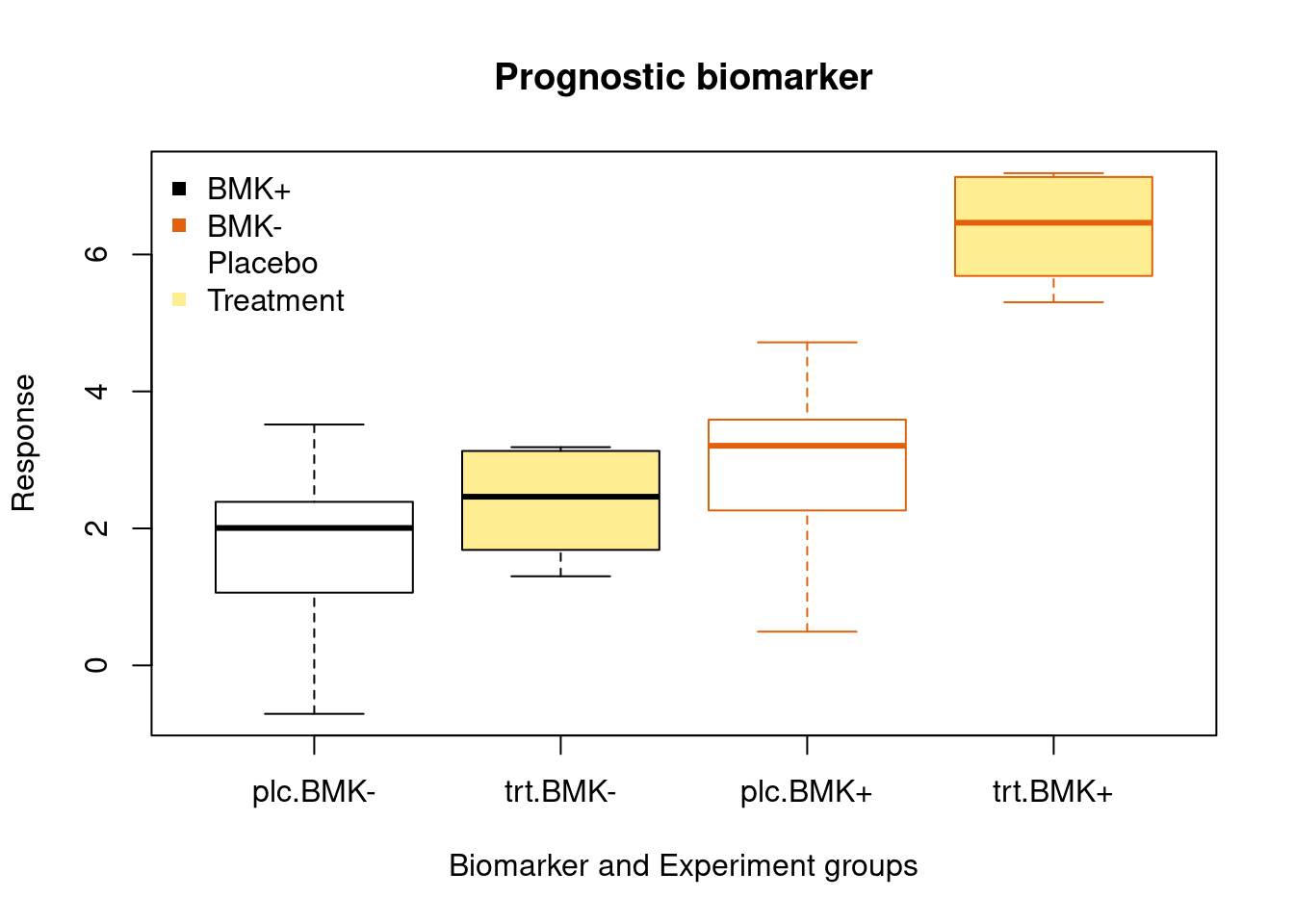 Prognostic biomarker

BMK+
BMK-
Placebo
Treatment

Response

0
2
4
6

plc.BMK-
trt.BMK-
plc.BMK+
trt.BMK+

Biomarker and Experiment groups